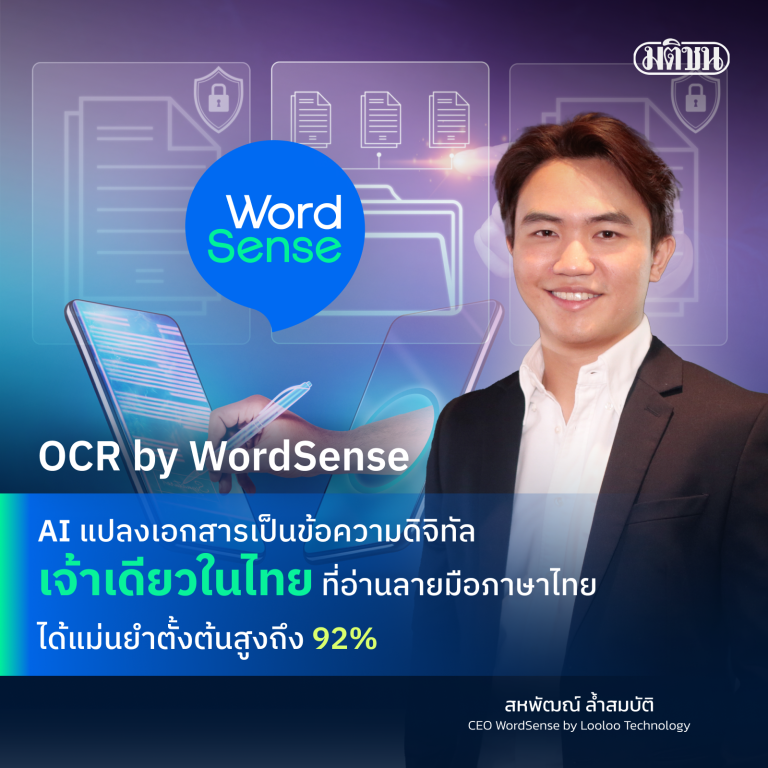 มติชน

Word Sense

OCR by WordSense

AI แปลงเอกสารเป็นข้อความดิจิทัล
เจ้าเดียวในไทย ที่อ่านลายมือภาษาไทย
ได้แม่นยำตั้งต้นสูงถึง 92%

สหพัฒณ์ ล้ำสมบัติ
CEO WordSense by Looloo Technology